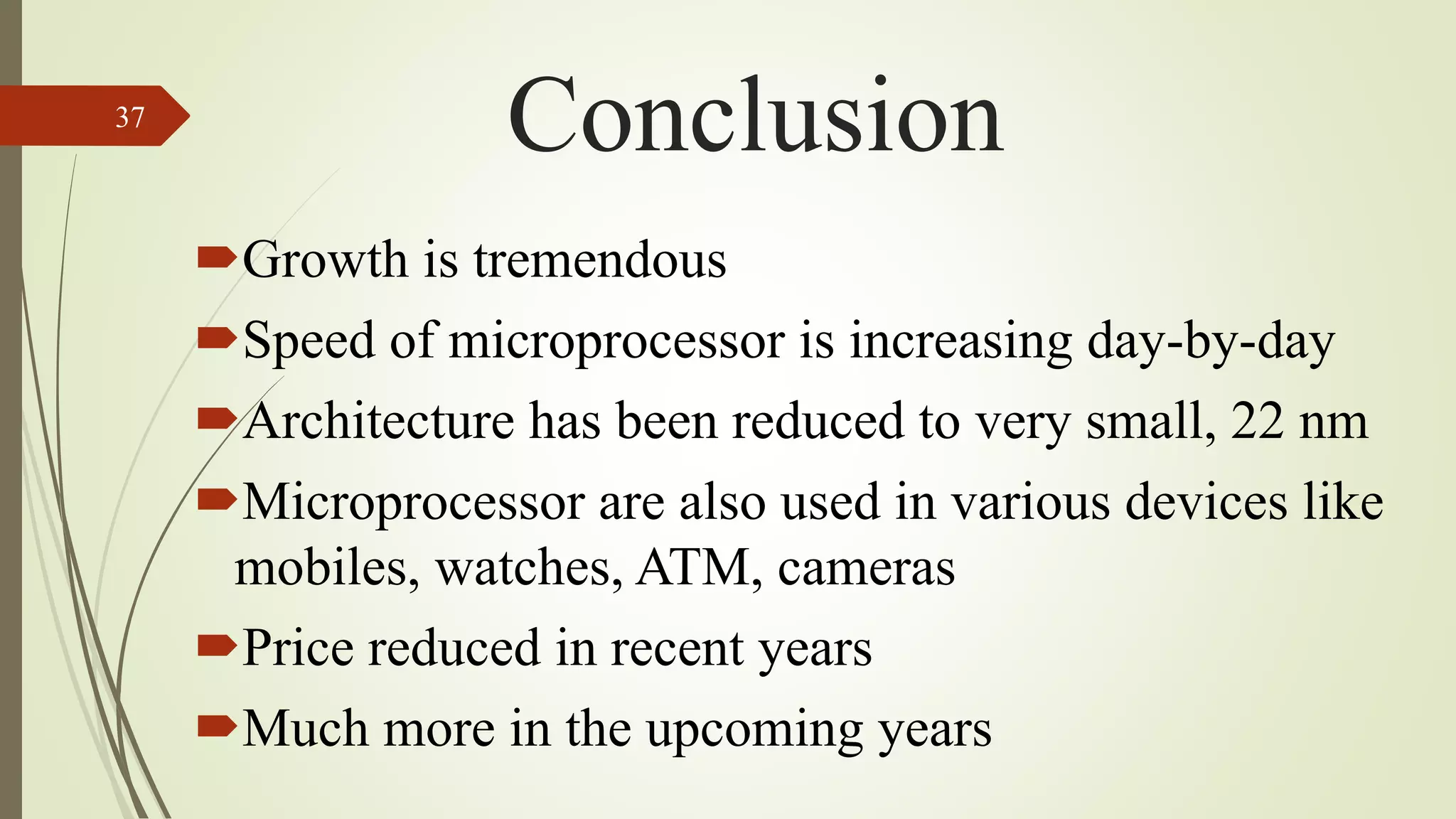 37

Conclusion

Growth is tremendous

Speed of microprocessor is increasing day-by-day

Architecture has been reduced to very small, 22 nm

Microprocessor are also used in various devices like mobiles, watches, ATM, cameras

Price reduced in recent years

Much more in the upcoming years